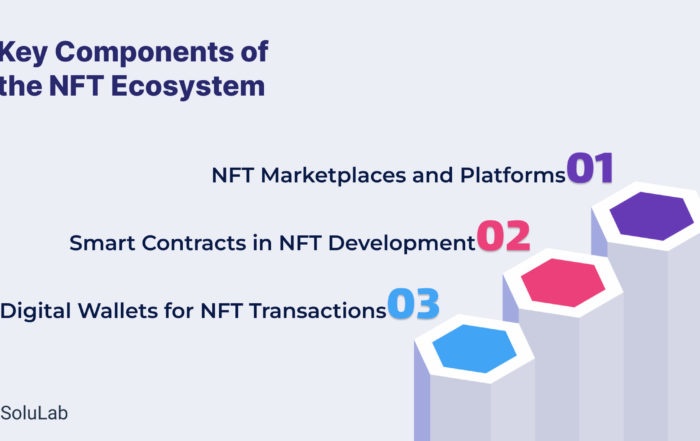 Key Components of the NFT Ecosystem

NFT Marketplaces and Platforms 01

Smart Contracts in NFT Development 02

Digital Wallets for NFT Transactions 03

SoluLab